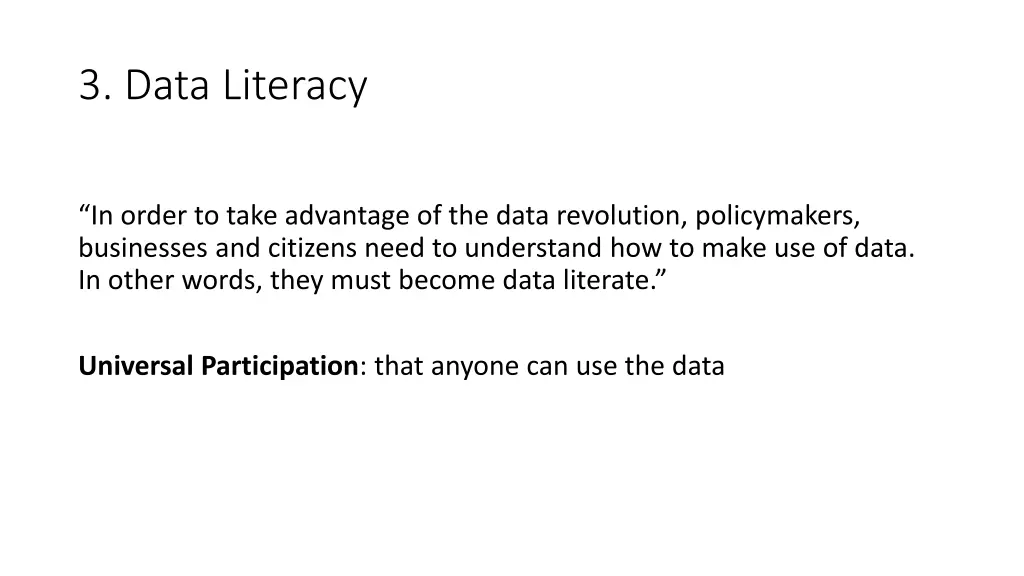 3. Data Literacy

“In order to take advantage of the data revolution, policymakers, businesses and citizens need to understand how to make use of data. In other words, they must become data literate.”

Universal Participation: that anyone can use the data